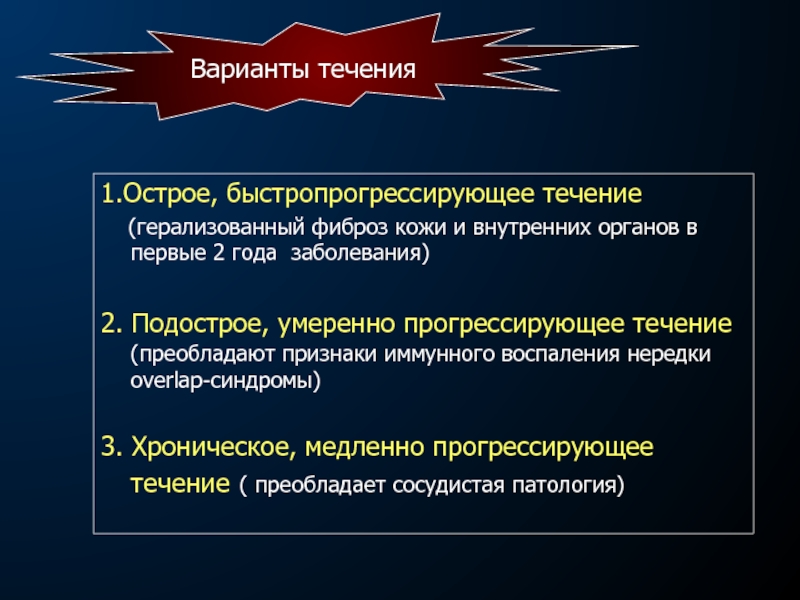 Варианты течения

1.Острое, быстропрогрессирующее течение
(герализованный фиброз кожи и внутренних органов в первые 2 года заболевания)

2. Подострое, умеренно прогрессирующее течение
(преобладают признаки иммунного воспаления нередки overlap-синдромы)

3. Хроническое, медленно прогрессирующее течение ( преобладает сосудистая патология)